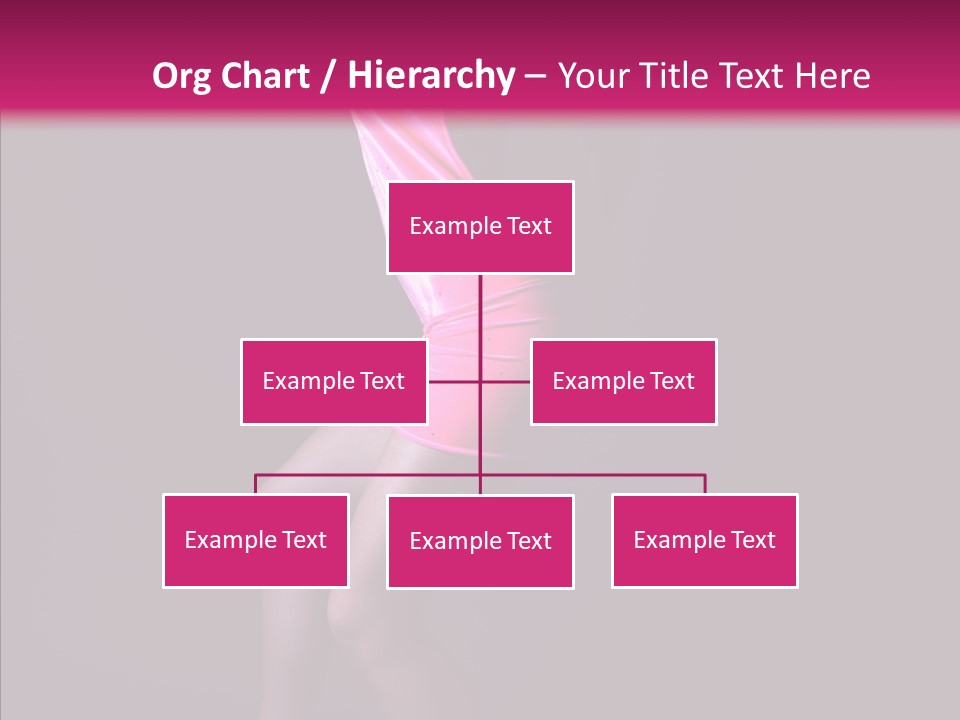 Org Chart / Hierarchy – Your Title Text Here

Example Text

Example Text

Example Text

Example Text

Example Text

Example Text